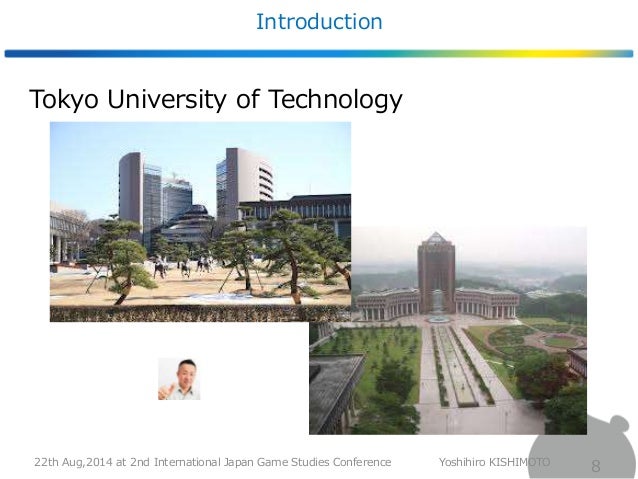 Introduction

Tokyo University of Technology

22th Aug,2014 at 2nd International Japan Game Studies Conference

Yoshihiro KISHIMOTO

8